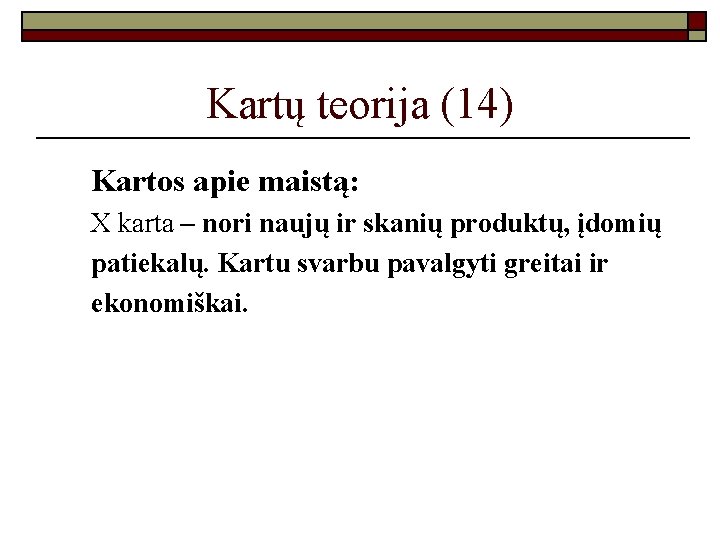 Kartų teorija (14)

Kartos apie maistą:

X karta – nori naujų ir skanių produktų, įdomių patiekalų. Kartu svarbu pavalgyti greitai ir ekonomiškai.